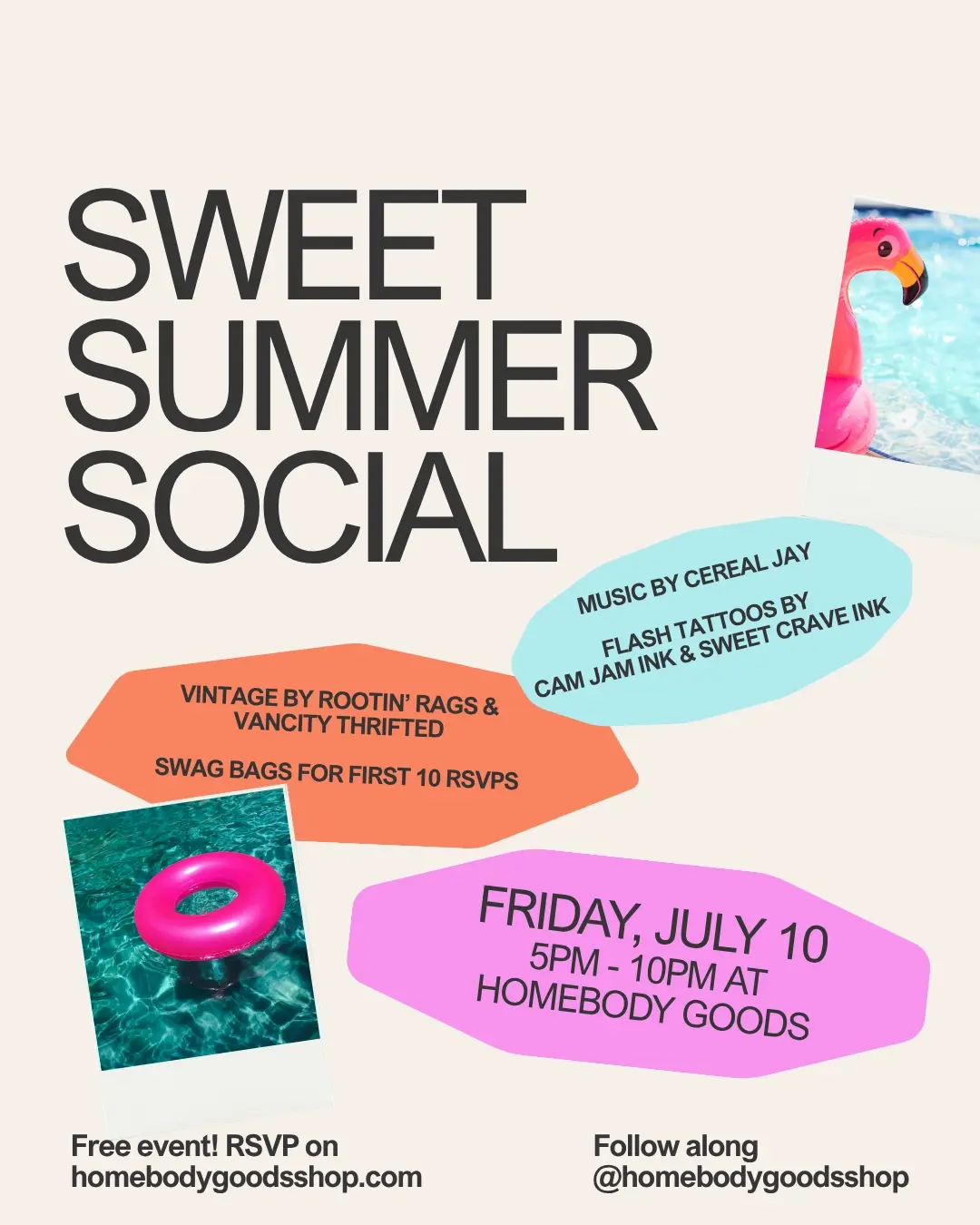 SWEET SUMMER SOCIAL

MUSIC BY CEREAL JAY

FLASH TATTOOS BY CAM JAM INK & SWEET CRAVE INK

VINTAGE BY ROOTIN' RAGS & VANCITY THRIFTED

SWAG BAGS FOR FIRST 10 RSVPS

FRIDAY, JULY 10
5PM - 10PM AT
HOMEBODY GOODS

Free event! RSVP on homebodygoodsshop.com

Follow along @homebodygoodsshop